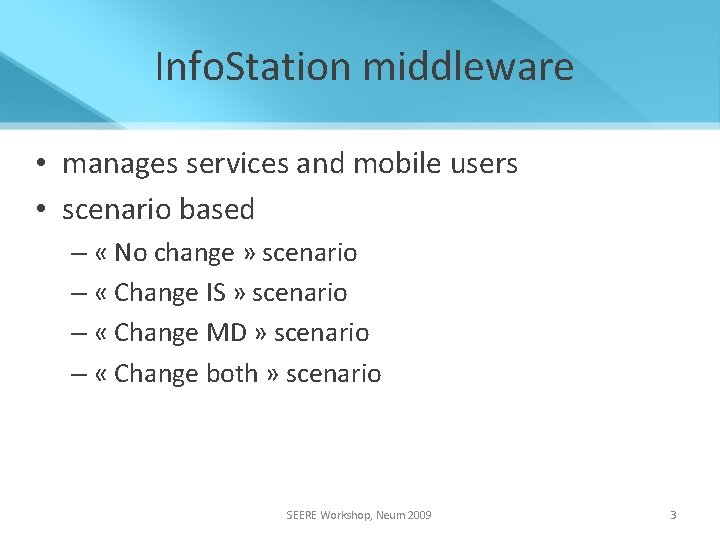 InfoStation middleware

• manages services and mobile users
• scenario based
– « No change » scenario
– « Change IS » scenario
– « Change MD » scenario
– « Change both » scenario

SEERE Workshop, Neum 2009

3